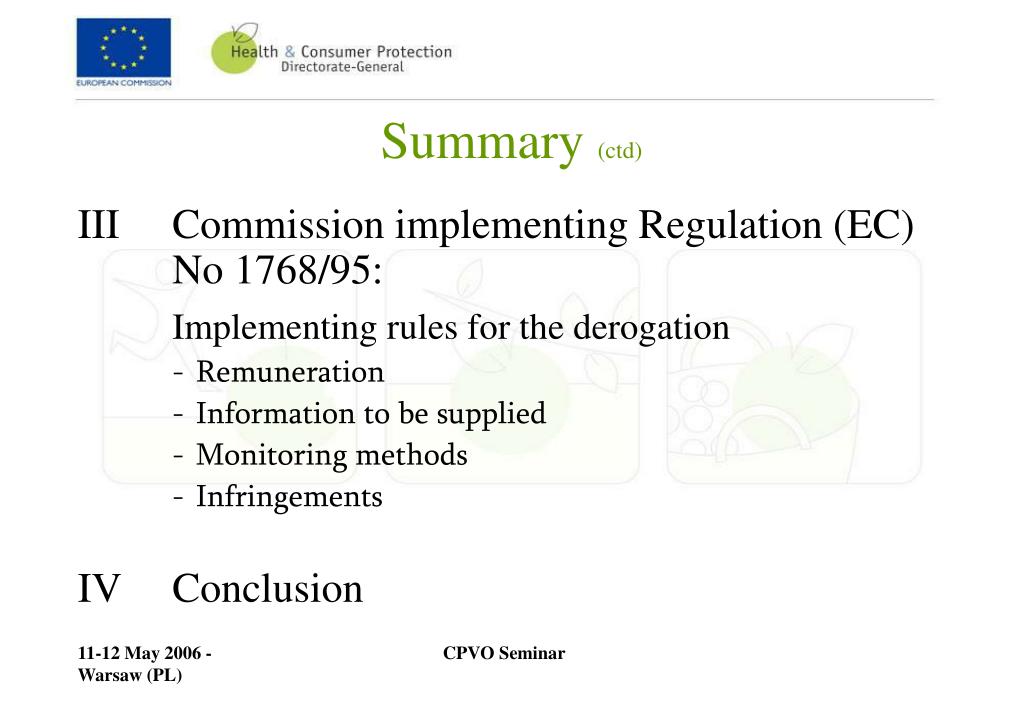 EUROPEAN COMMISSION

Health & Consumer Protection
Directorate-General

Summary (ctd)

III Commission implementing Regulation (EC) No 1768/95:

Implementing rules for the derogation
- Remuneration
- Information to be supplied
- Monitoring methods
- Infringements

IV Conclusion

11-12 May 2006 - Warsaw (PL)

CPVO Seminar